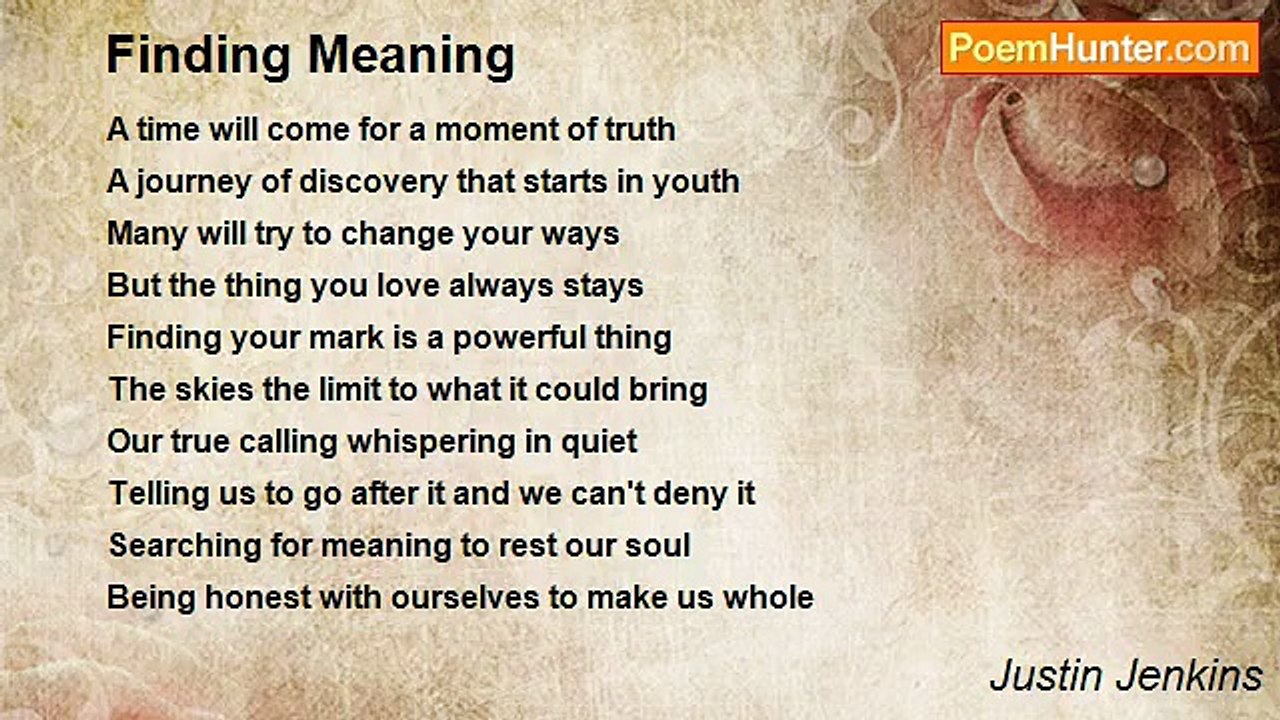 Finding Meaning

PoemHunter.com

A time will come for a moment of truth
A journey of discovery that starts in youth
Many will try to change your ways
But the thing you love always stays
Finding your mark is a powerful thing
The skies the limit to what it could bring
Our true calling whispering in quiet
Telling us to go after it and we can't deny it
Searching for meaning to rest our soul
Being honest with ourselves to make us whole

Justin Jenkins